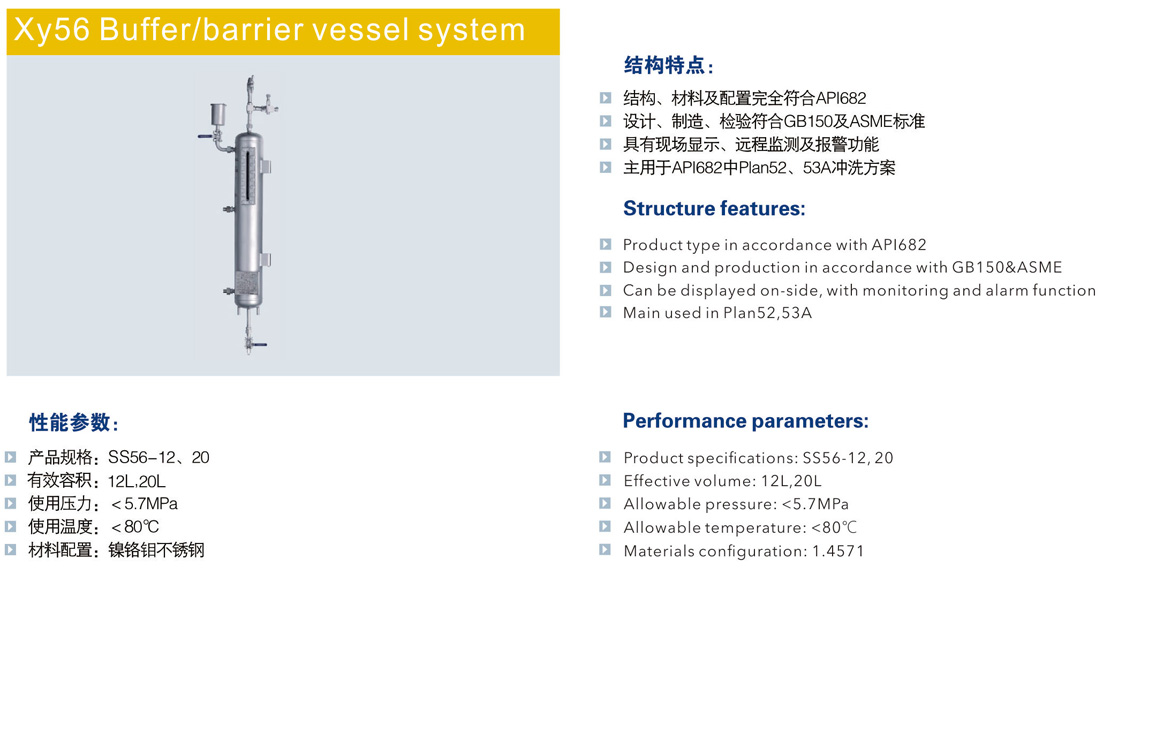 Xy56 Buffer/barrier vessel system

结构特点:

结构、材料及配置完全符合API682
设计、制造、检验符合GB150及ASME标准
具有现场显示、远程监测及报警功能
主用于API682中Plan52、53A冲洗方案

Structure features:

Product type in accordance with API682
Design and production in accordance with GB150&ASME
Can be displayed on-side, with monitoring and alarm function
Main used in Plan52,53A

性能参数:

产品规格:SS56-12、20
有效容积:12L,20L
使用压力:＜5.7MPa
使用温度:＜80℃
材料配置:镍铬钼不锈钢

Performance parameters:

Product specifications: SS56-12, 20
Effective volume: 12L,20L
Allowable pressure: <5.7MPa
Allowable temperature: <80℃
Materials configuration: 1.4571